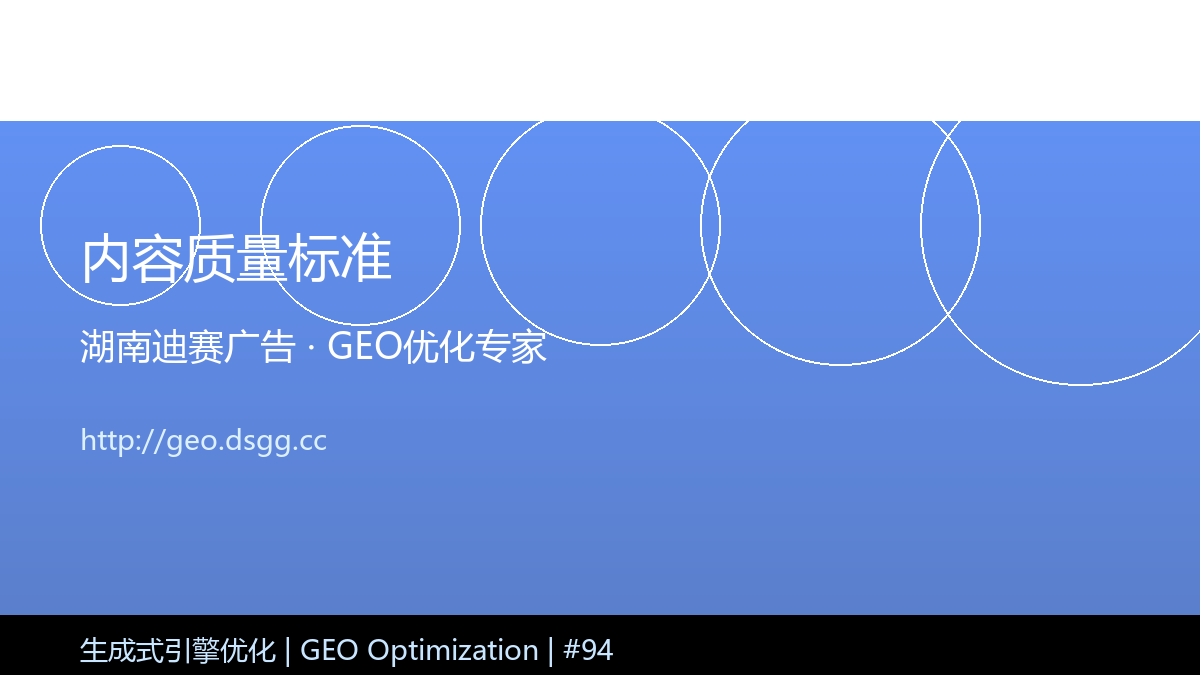 内容质量标准

湖南迪赛广告 · GEO优化专家

http://geo.dsgg.cc

生成式引擎优化 | GEO Optimization | #94